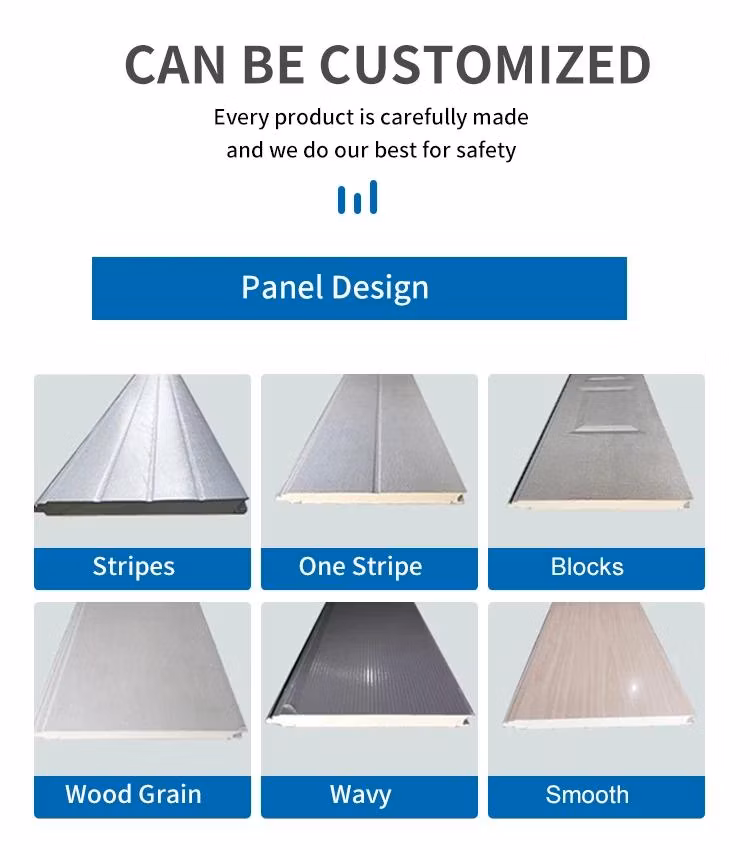 CAN BE CUSTOMIZED

Every product is carefully made and we do our best for safety

Panel Design

Stripes

One Stripe

Blocks

Wood Grain

Wavy

Smooth